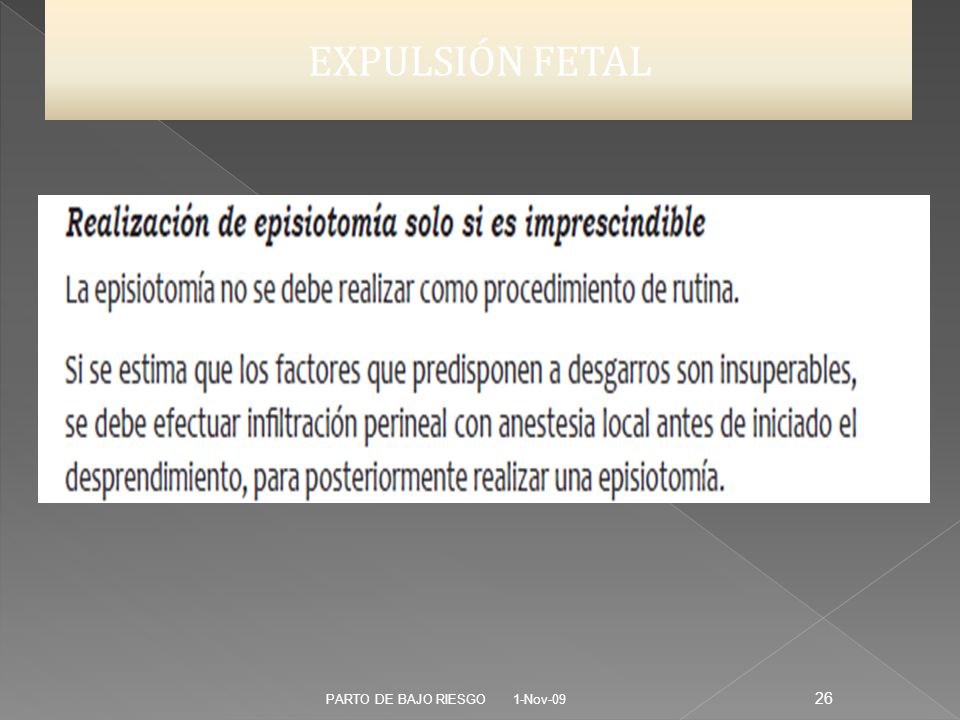 EXPULSIÓN FETAL

Realización de episiotomía solo si es imprescindible

La episiotomía no se debe realizar como procedimiento de rutina.

Si se estima que los factores que predisponen a desgarros son insuperables, se debe efectuar infiltración perineal con anestesia local antes de iniciado el desprendimiento, para posteriormente realizar una episiotomía.

PARTO DE BAJO RIESGO 1-Nov-09 26